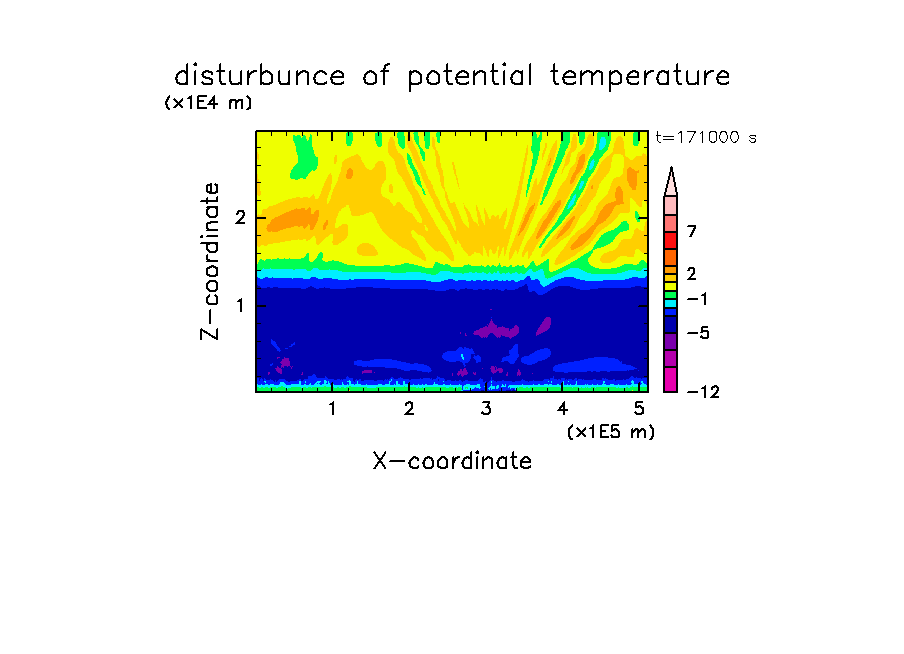 disturbunce of potential temperature

(x1E4 m)

t=171000 s

Z-coordinate

2

1

7

2

−1

−5

−12

1 2 3 4 5

(x1E5 m)

X-coordinate